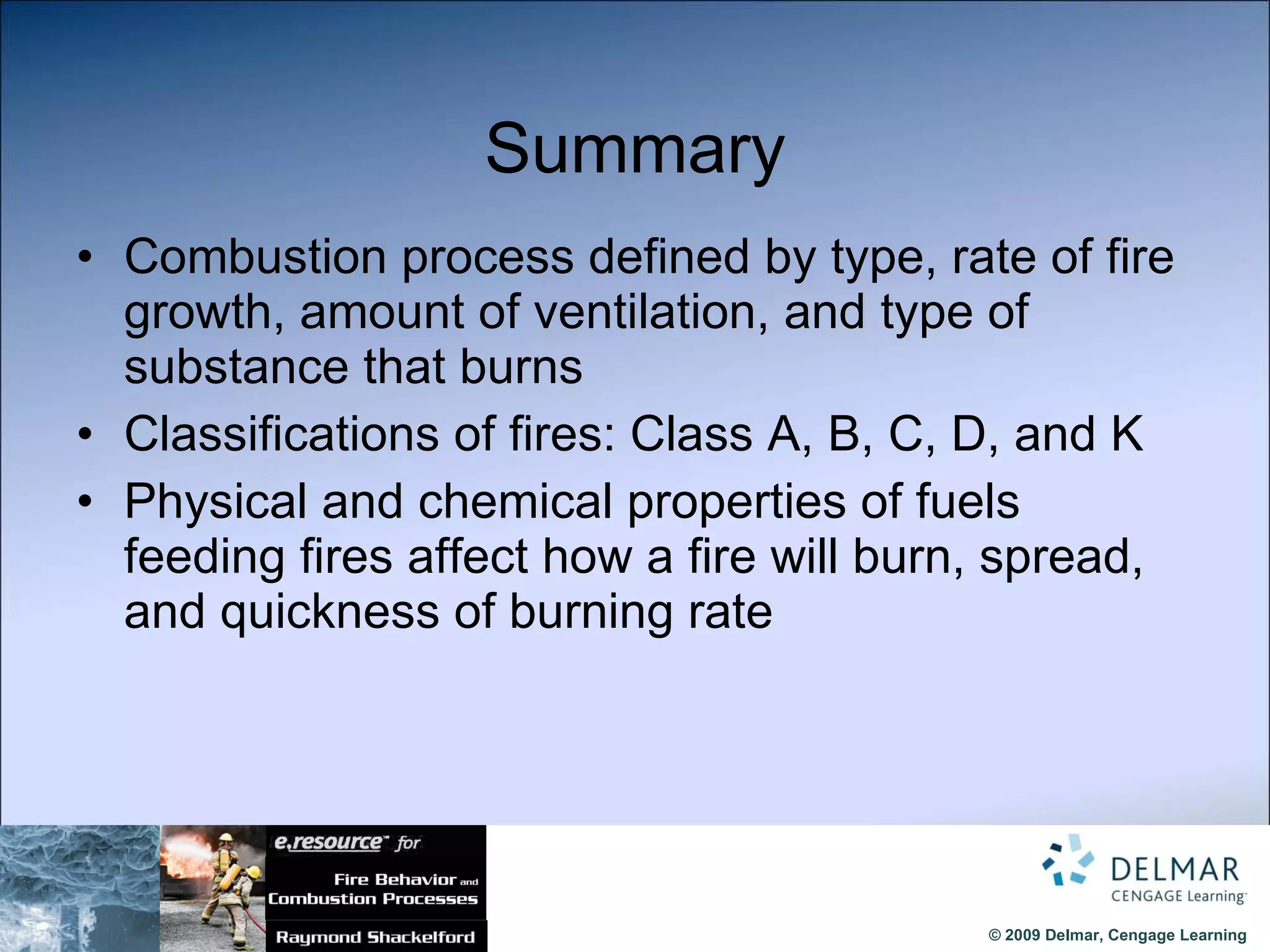 Summary

• Combustion process defined by type, rate of fire growth, amount of ventilation, and type of substance that burns

• Classifications of fires: Class A, B, C, D, and K

• Physical and chemical properties of fuels feeding fires affect how a fire will burn, spread, and quickness of burning rate

e.resource™ for

Fire Behavior and Combustion Processes

Raymond Shackelford

DELMAR CENGAGE Learning™

© 2009 Delmar, Cengage Learning